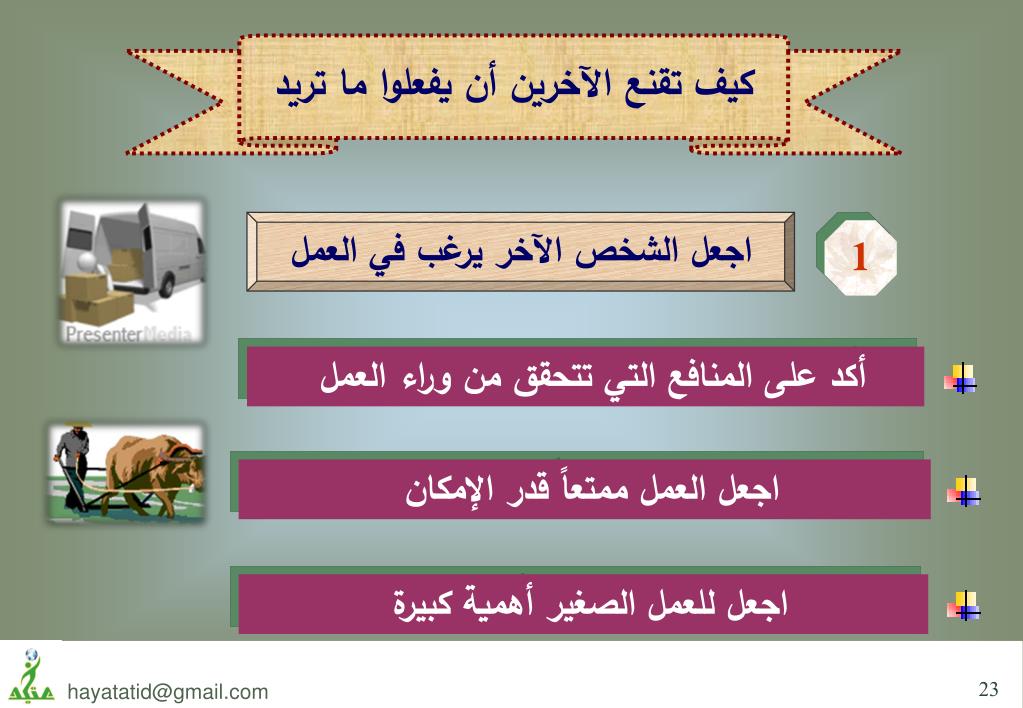 كيف تقنع الآخرين أن يفعلوا ما تريد

1

اجعل الشخص الآخر يرغب في العمل

PresenterMedia

أكد على المنافع التي تتحقق من وراء العمل

اجعل العمل ممتعاً قدر الإمكان

اجعل للعمل الصغير أهمية كبيرة

hayatatid@gmail.com

23